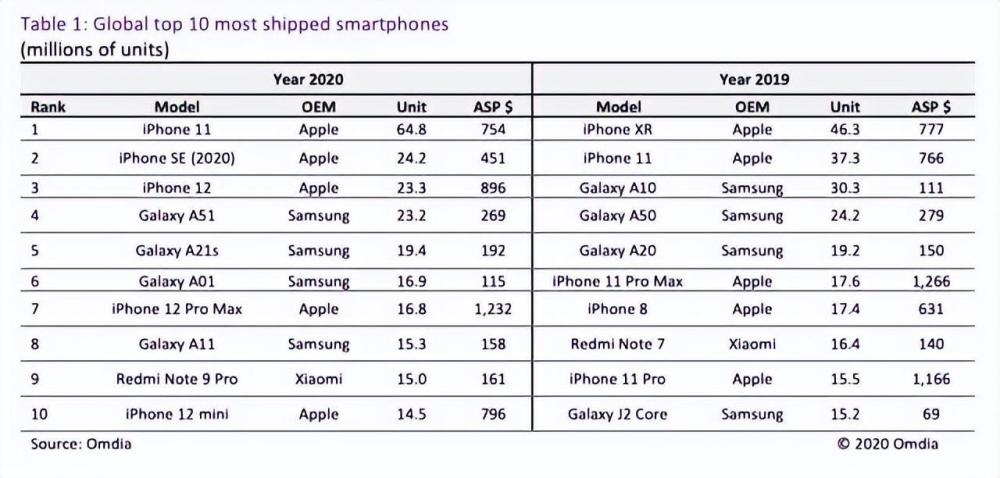 Table 1: Global top 10 most shipped smartphones
(millions of units)

| | Year 2020 | | | | Year 2019 | | | |
|---|---|---|---|---|---|---|---|---|
| Rank | Model | OEM | Unit | ASP $ | Model | OEM | Unit | ASP $ |
| 1 | iPhone 11 | Apple | 64.8 | 754 | iPhone XR | Apple | 46.3 | 777 |
| 2 | iPhone SE (2020) | Apple | 24.2 | 451 | iPhone 11 | Apple | 37.3 | 766 |
| 3 | iPhone 12 | Apple | 23.3 | 896 | Galaxy A10 | Samsung | 30.3 | 111 |
| 4 | Galaxy A51 | Samsung | 23.2 | 269 | Galaxy A50 | Samsung | 24.2 | 279 |
| 5 | Galaxy A21s | Samsung | 19.4 | 192 | Galaxy A20 | Samsung | 19.2 | 150 |
| 6 | Galaxy A01 | Samsung | 16.9 | 115 | iPhone 11 Pro Max | Apple | 17.6 | 1,266 |
| 7 | iPhone 12 Pro Max | Apple | 16.8 | 1,232 | iPhone 8 | Apple | 17.4 | 631 |
| 8 | Galaxy A11 | Samsung | 15.3 | 158 | Redmi Note 7 | Xiaomi | 16.4 | 140 |
| 9 | Redmi Note 9 Pro | Xiaomi | 15.0 | 161 | iPhone 11 Pro | Apple | 15.5 | 1,166 |
| 10 | iPhone 12 mini | Apple | 14.5 | 796 | Galaxy J2 Core | Samsung | 15.2 | 69 |

Source: Omdia
© 2020 Omdia